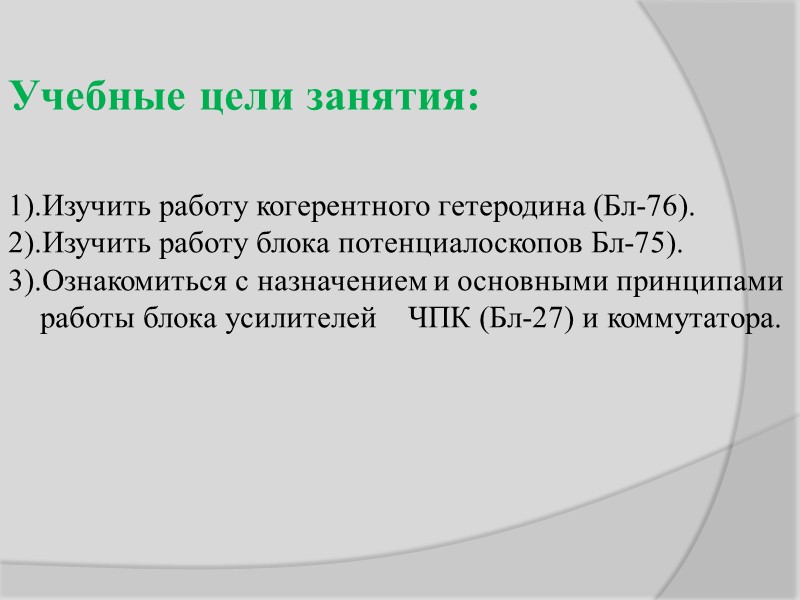 Учебные цели занятия:

1).Изучить работу когерентного гетеродина (Бл-76).
2).Изучить работу блока потенциалоскопов Бл-75).
3).Ознакомиться с назначением и основными принципами работы блока усилителей ЧПК (Бл-27) и коммутатора.